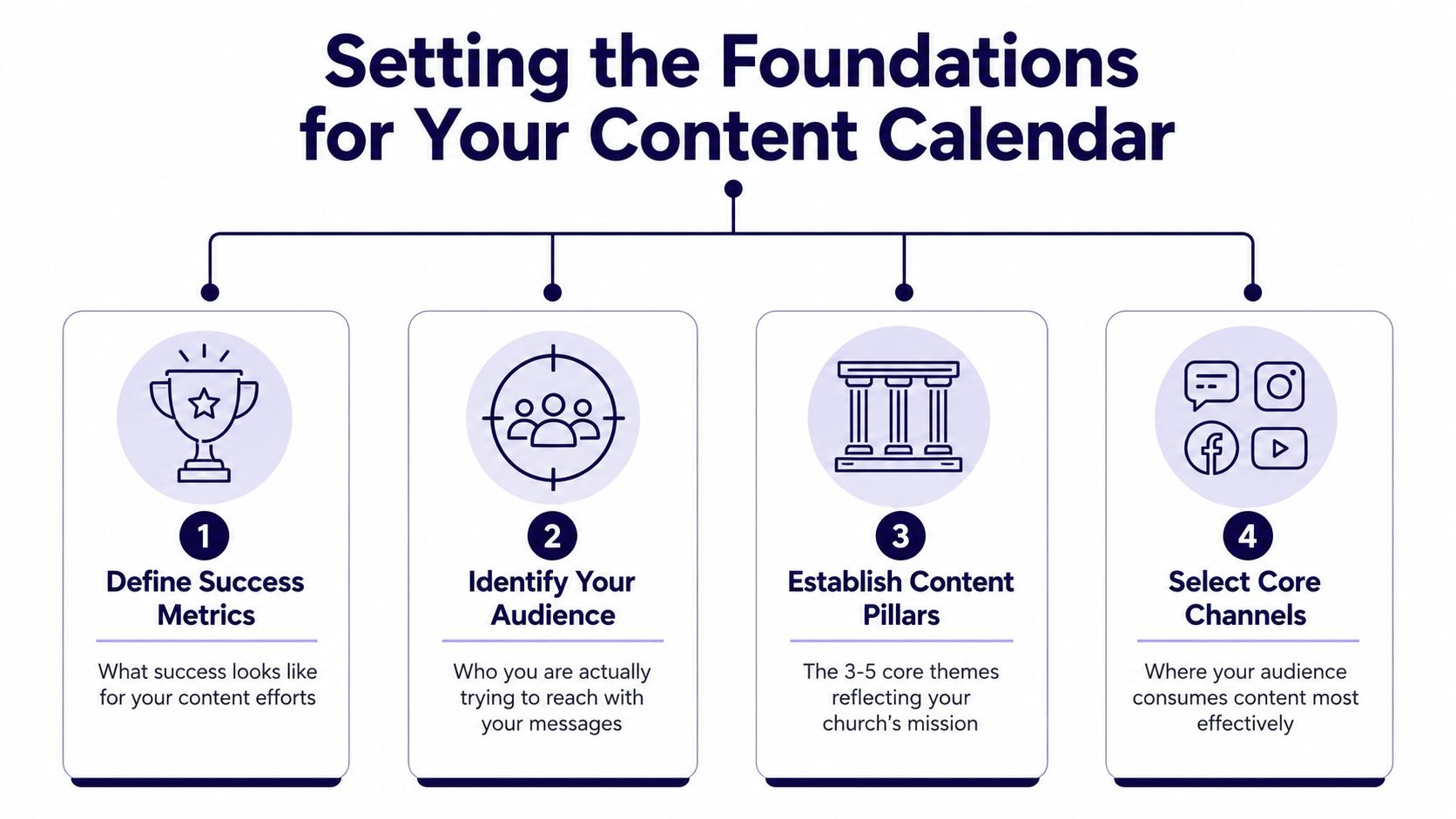 Setting the Foundations for Your Content Calendar

1

Define Success Metrics

What success looks like for your content efforts

2

Identify Your Audience

Who you are actually trying to reach with your messages

3

Establish Content Pillars

The 3-5 core themes reflecting your church's mission

4

Select Core Channels

Where your audience consumes content most effectively